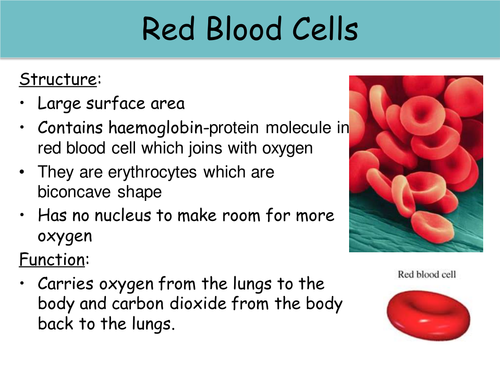 Red Blood Cells

Structure:

• Large surface area
• Contains haemoglobin-protein molecule in red blood cell which joins with oxygen
• They are erythrocytes which are biconcave shape
• Has no nucleus to make room for more oxygen

Function:

• Carries oxygen from the lungs to the body and carbon dioxide from the body back to the lungs.

Red blood cell